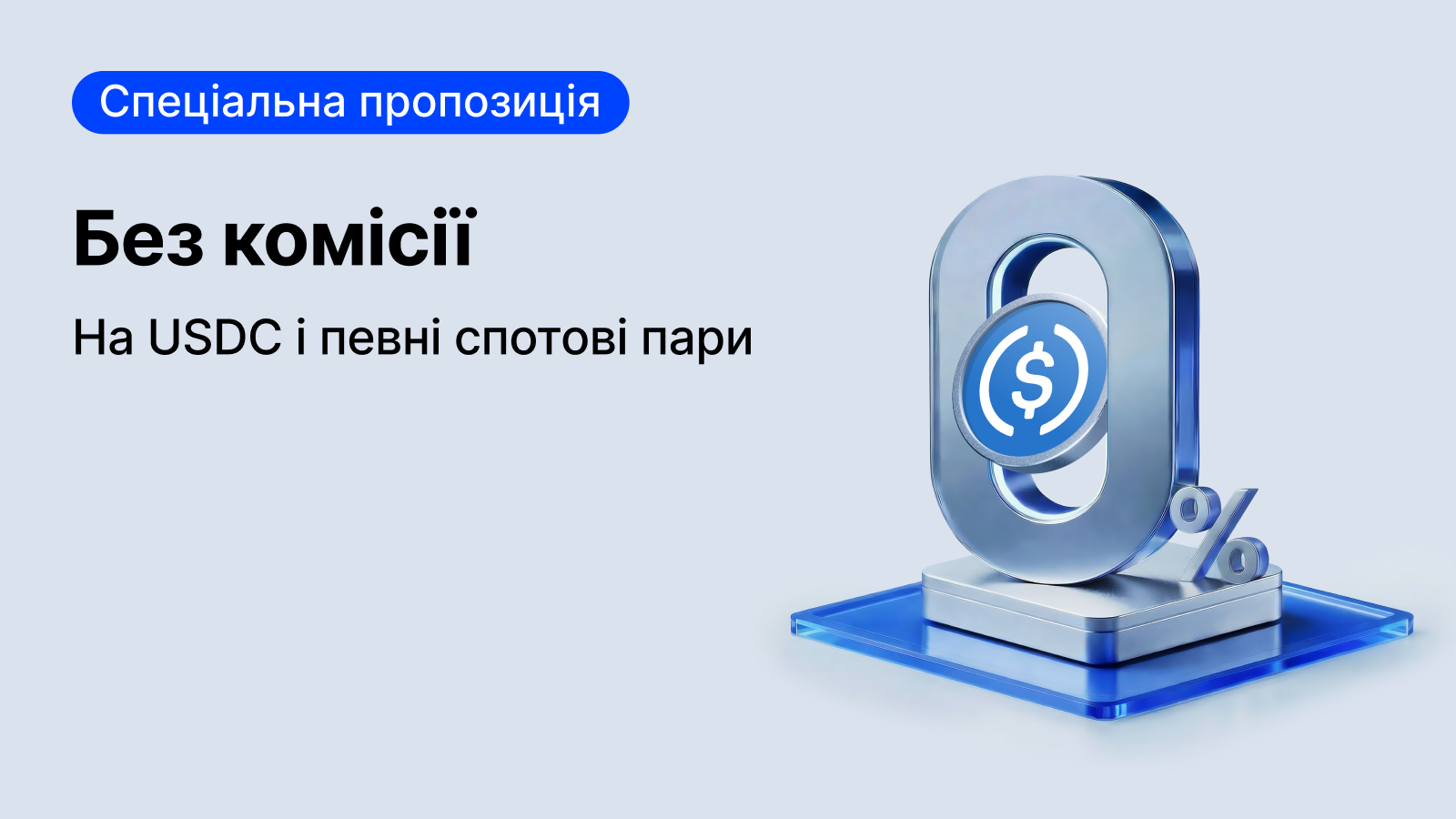 Спеціальна пропозиція

Без комісії

На USDC і певні спотові пари

0%